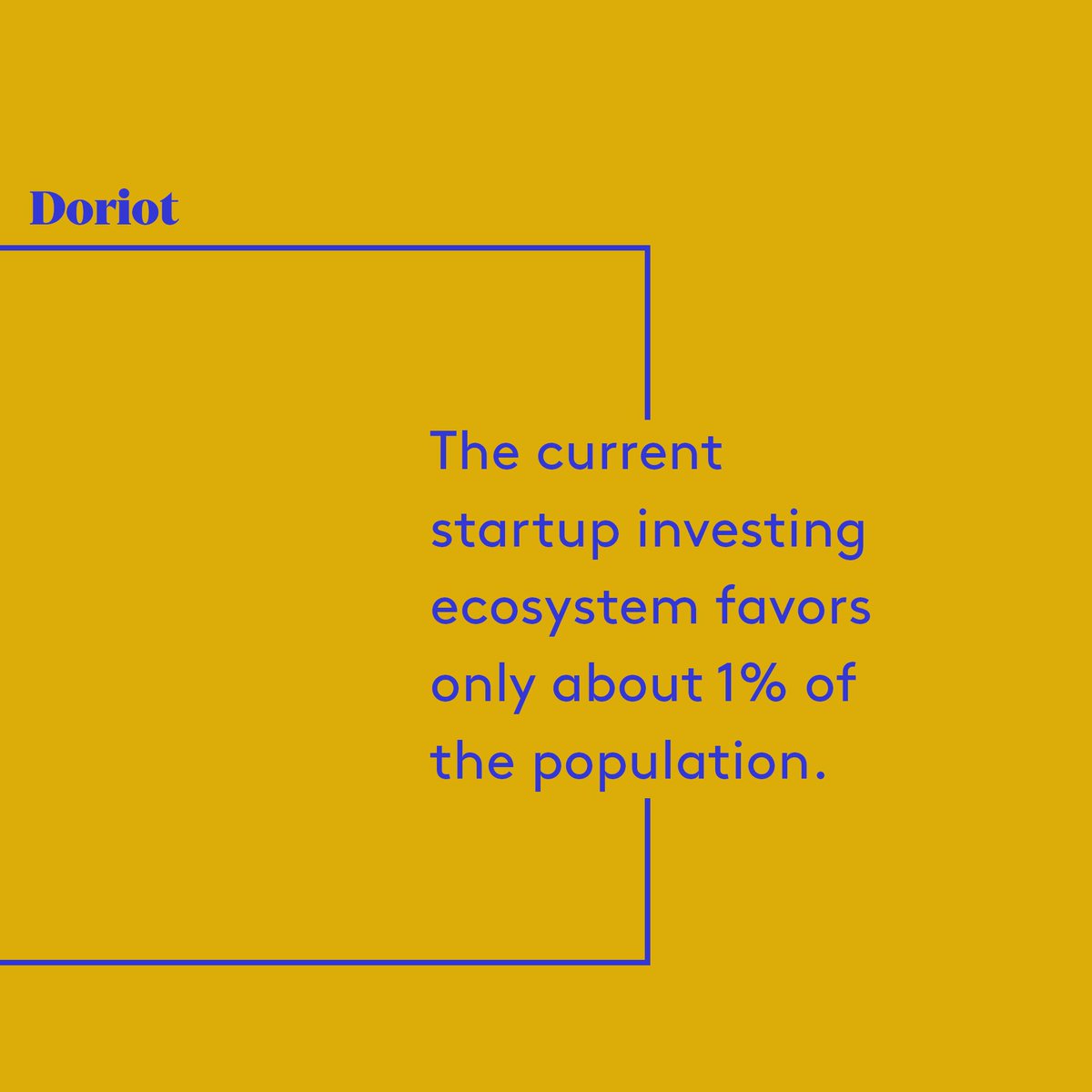 Doriot

The current startup investing ecosystem favors only about 1% of the population.